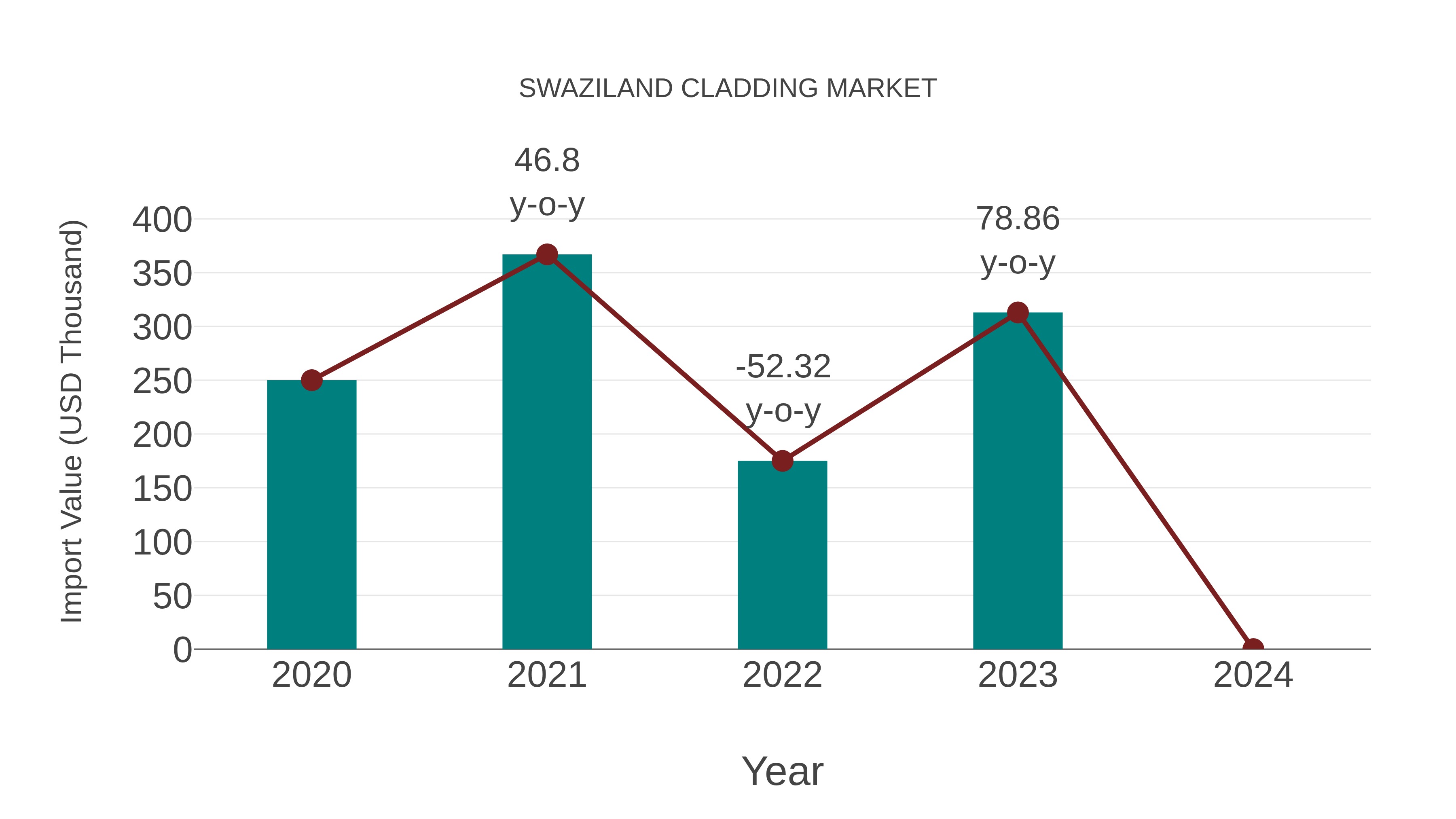 SWAZILAND CLADDING MARKET

Import Value (USD Thousand)

400
350
300
250
200
150
100
50
0

46.8
y-o-y

-52.32
y-o-y

78.86
y-o-y

2020
2021
2022
2023
2024

Year